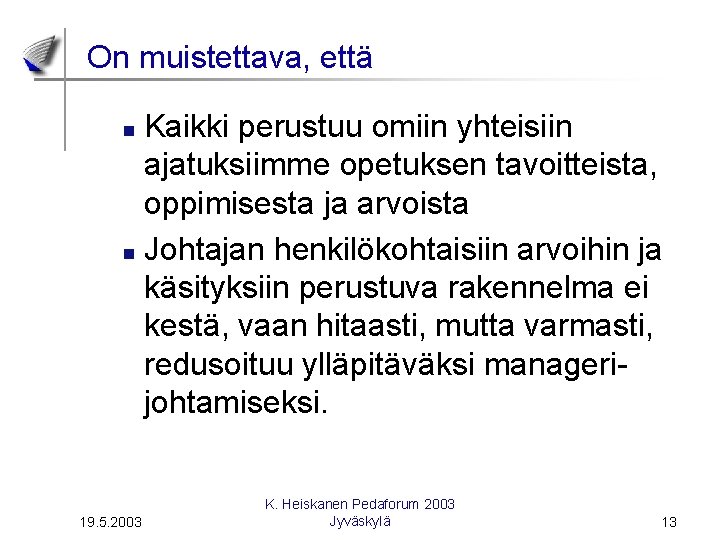 On muistettava, että

- Kaikki perustuu omiin yhteisiin ajatuksiimme opetuksen tavoitteista, oppimisesta ja arvoista
- Johtajan henkilökohtaisiin arvoihin ja käsityksiin perustuva rakennelma ei kestä, vaan hitaasti, mutta varmasti, redusoituu ylläpitäväksi managerijohtamiseksi.

19.5.2003

K. Heiskanen Pedaforum 2003
Jyväskylä

13